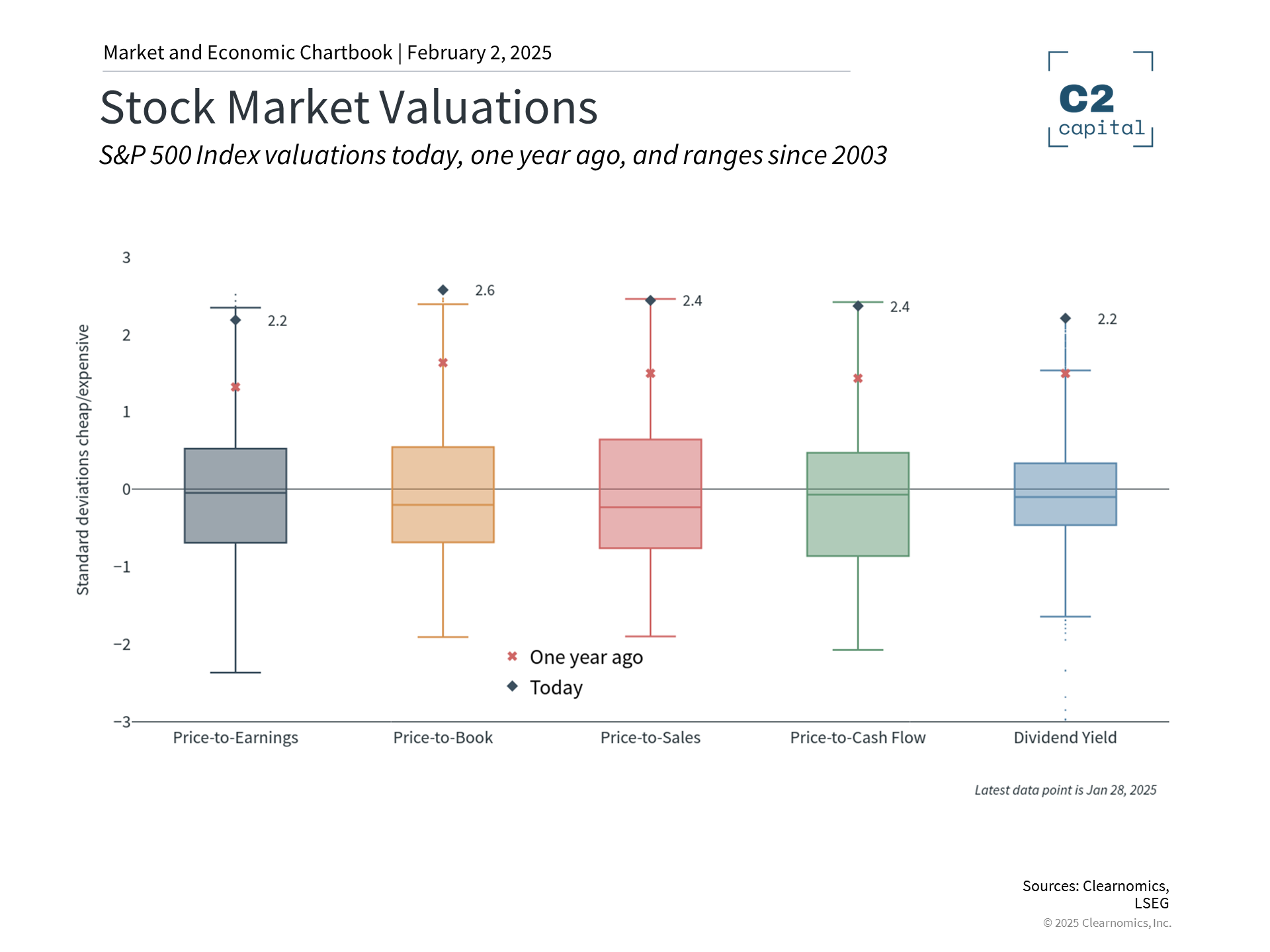 Market and Economic Chartbook | February 2, 2025

Stock Market Valuations

S&P 500 Index valuations today, one year ago, and ranges since 2003

C2 capital

Standard deviations cheap/expensive

3
2
1
0
−1
−2
−3

2.2
2.6
2.4
2.4
2.2

One year ago
Today

Price-to-Earnings
Price-to-Book
Price-to-Sales
Price-to-Cash Flow
Dividend Yield

Latest data point is Jan 28, 2025

Sources: Clearnomics, LSEG
© 2025 Clearnomics, Inc.